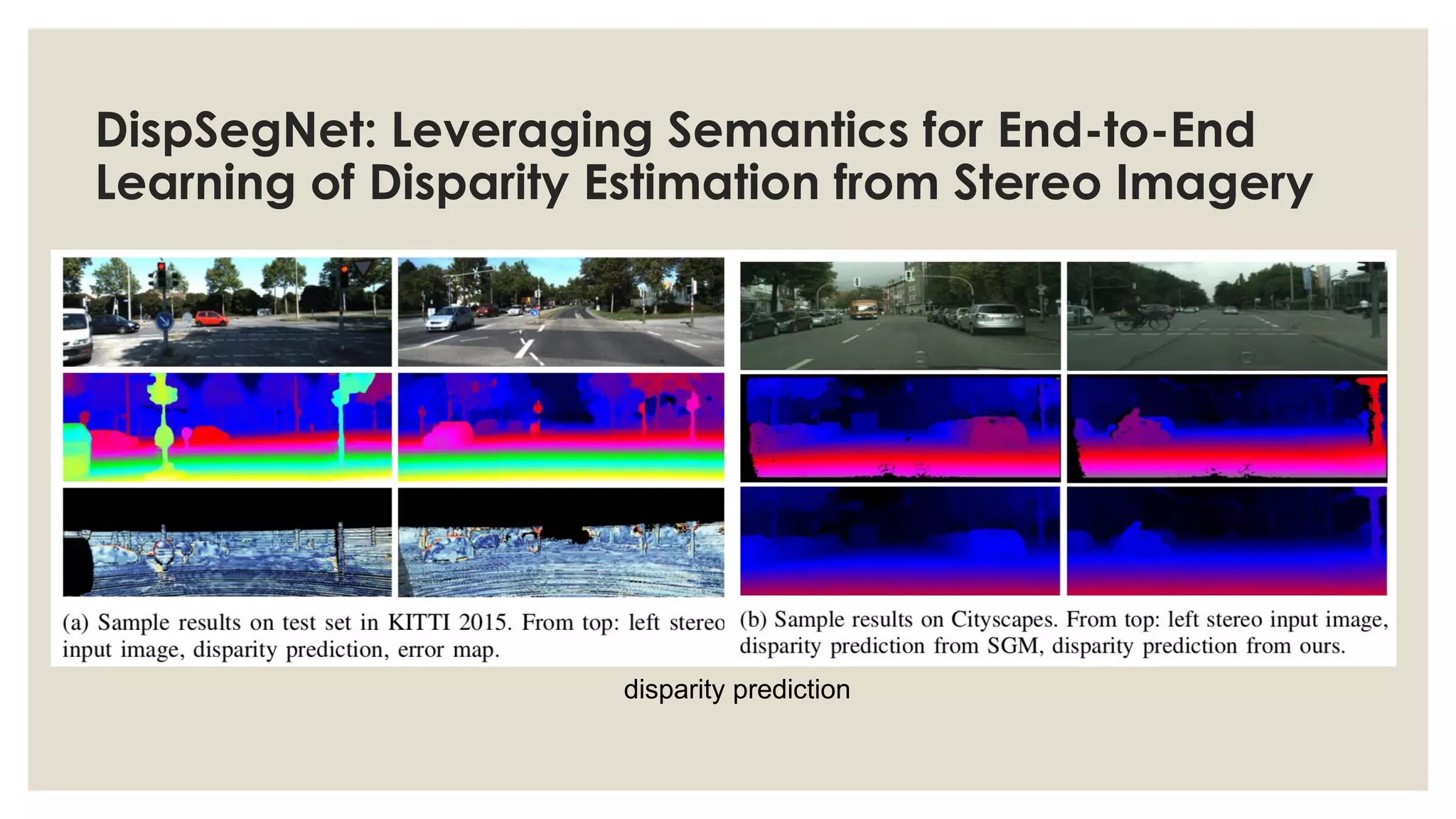 DispSegNet: Leveraging Semantics for End-to-End Learning of Disparity Estimation from Stereo Imagery

(a) Sample results on test set in KITTI 2015. From top: left stereo input image, disparity prediction, error map.

(b) Sample results on Cityscapes. From top: left stereo input image, disparity prediction from SGM, disparity prediction from ours.

disparity prediction